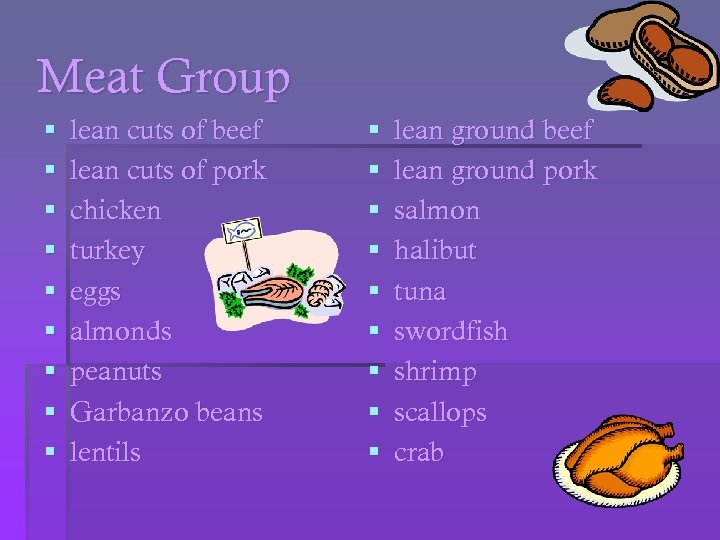 Meat Group

- lean cuts of beef
- lean cuts of pork
- chicken
- turkey
- eggs
- almonds
- peanuts
- Garbanzo beans
- lentils

- lean ground beef
- lean ground pork
- salmon
- halibut
- tuna
- swordfish
- shrimp
- scallops
- crab